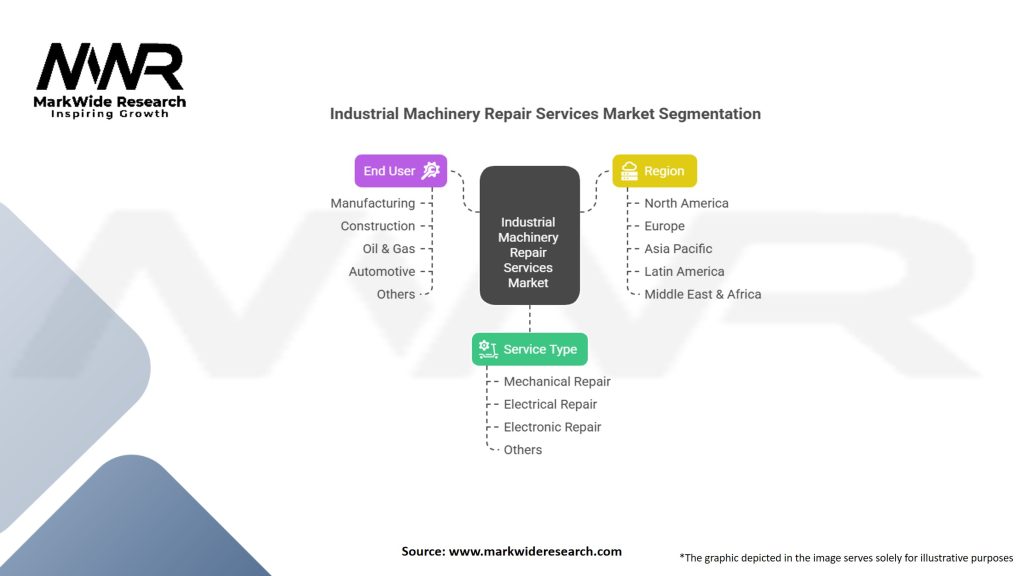 MWR
MarkWide Research
Inspiring Growth

Industrial Machinery Repair Services Market Segmentation

End User
Manufacturing
Construction
Oil & Gas
Automotive
Others

Industrial Machinery Repair Services Market

Region
North America
Europe
Asia Pacific
Latin America
Middle East & Africa

Service Type
Mechanical Repair
Electrical Repair
Electronic Repair
Others

Source: www.markwideresearch.com

*The graphic depicted in the image serves solely for illustrative purposes